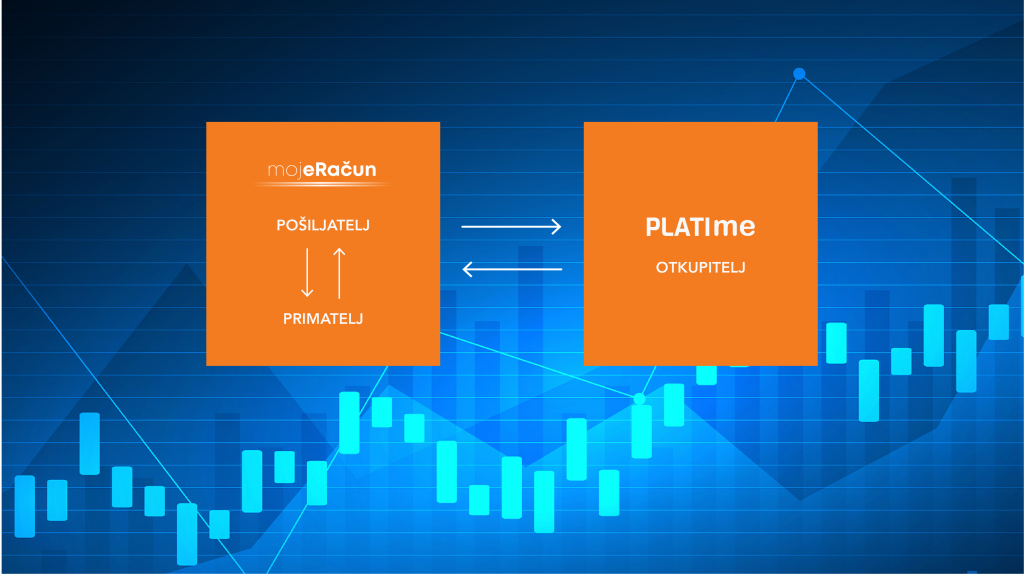 mojeRačun

POŠILJATELJ

PRIMATELJ

PLATIme

OTKUPITELJ